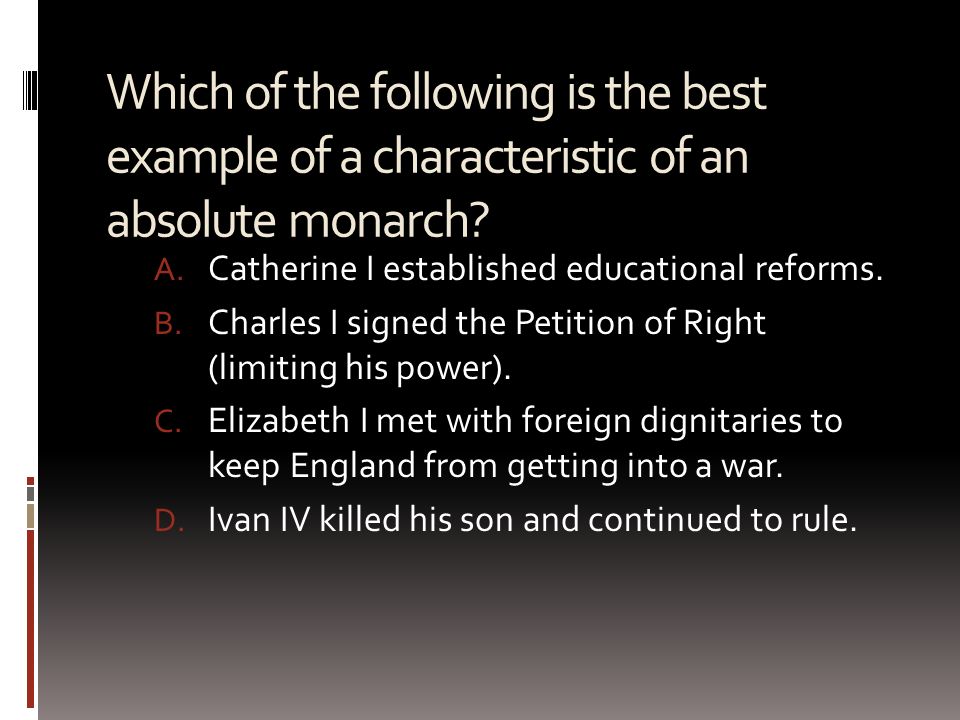 Which of the following is the best example of a characteristic of an absolute monarch?

A. Catherine I established educational reforms.
B. Charles I signed the Petition of Right (limiting his power).
C. Elizabeth I met with foreign dignitaries to keep England from getting into a war.
D. Ivan IV killed his son and continued to rule.